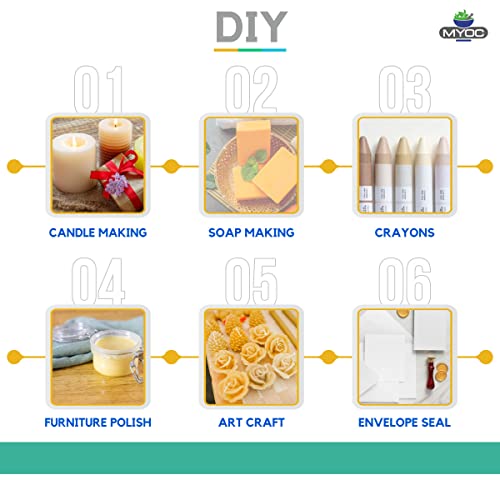 DIY

MYOC

01

CANDLE MAKING

02

SOAP MAKING

03

CRAYONS

04

FURNITURE POLISH

05

ART CRAFT

06

ENVELOPE SEAL